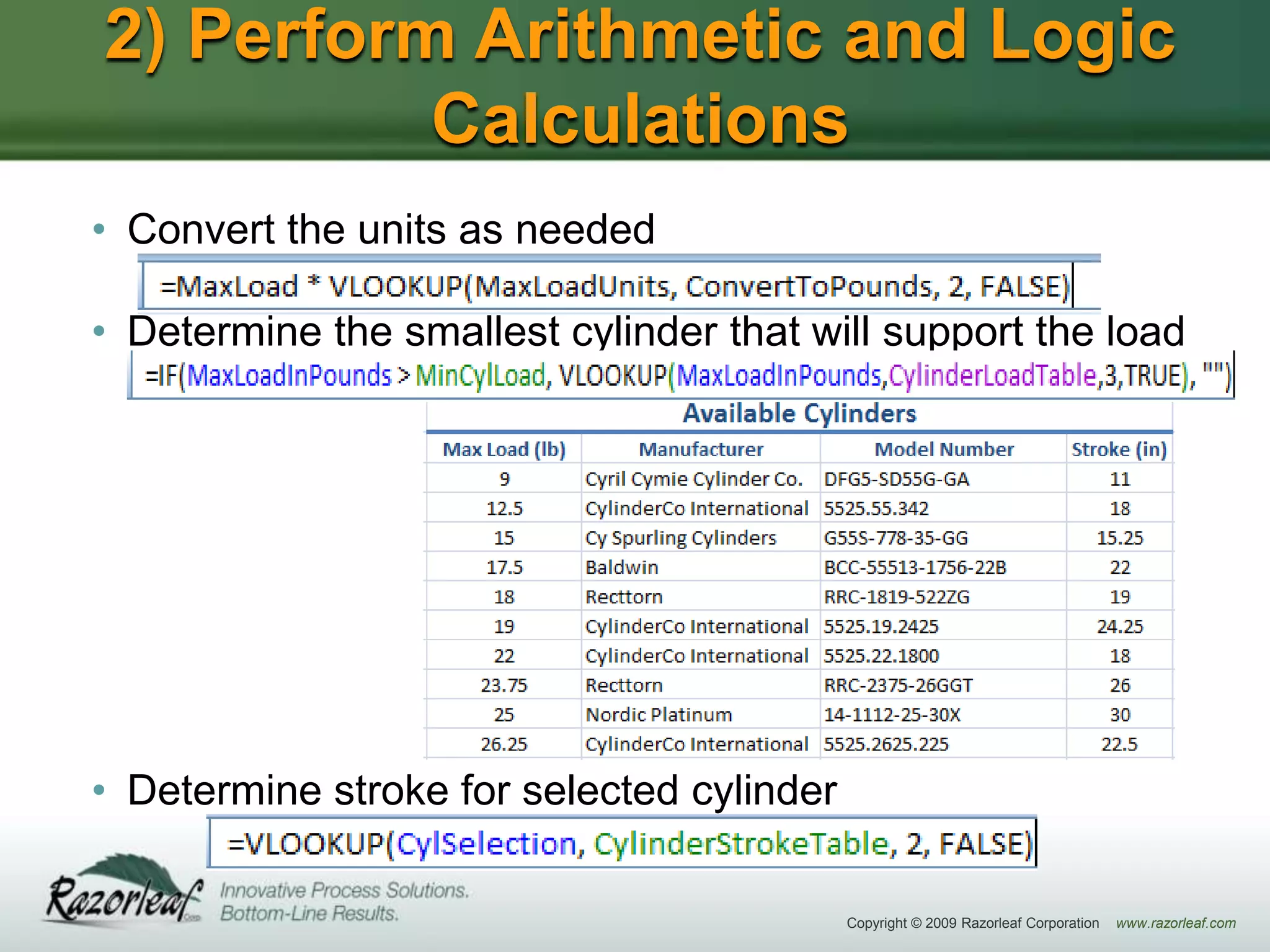 2) Perform Arithmetic and Logic Calculations

• Convert the units as needed

=MaxLoad * VLOOKUP(MaxLoadUnits, ConvertToPounds, 2, FALSE)

• Determine the smallest cylinder that will support the load

=IF(MaxLoadInPounds > MinCylLoad, VLOOKUP(MaxLoadInPounds,CylinderLoadTable,3,TRUE), "")

Available Cylinders

| Max Load (lb) | Manufacturer | Model Number | Stroke (in) |
|---|---|---|---|
| 9 | Cyril Cymie Cylinder Co. | DFG5-SD55G-GA | 11 |
| 12.5 | CylinderCo International | 5525.55.342 | 18 |
| 15 | Cy Spurling Cylinders | G55S-778-35-GG | 15.25 |
| 17.5 | Baldwin | BCC-55513-1756-22B | 22 |
| 18 | Recttorn | RRC-1819-522ZG | 19 |
| 19 | CylinderCo International | 5525.19.2425 | 24.25 |
| 22 | CylinderCo International | 5525.22.1800 | 18 |
| 23.75 | Recttorn | RRC-2375-26GGT | 26 |
| 25 | Nordic Platinum | 14-1112-25-30X | 30 |
| 26.25 | CylinderCo International | 5525.2625.225 | 22.5 |

• Determine stroke for selected cylinder

=VLOOKUP(CylSelection, CylinderStrokeTable, 2, FALSE)

Razorleaf Corp.
Innovative Process Solutions.
Bottom-Line Results.

Copyright © 2009 Razorleaf Corporation www.razorleaf.com